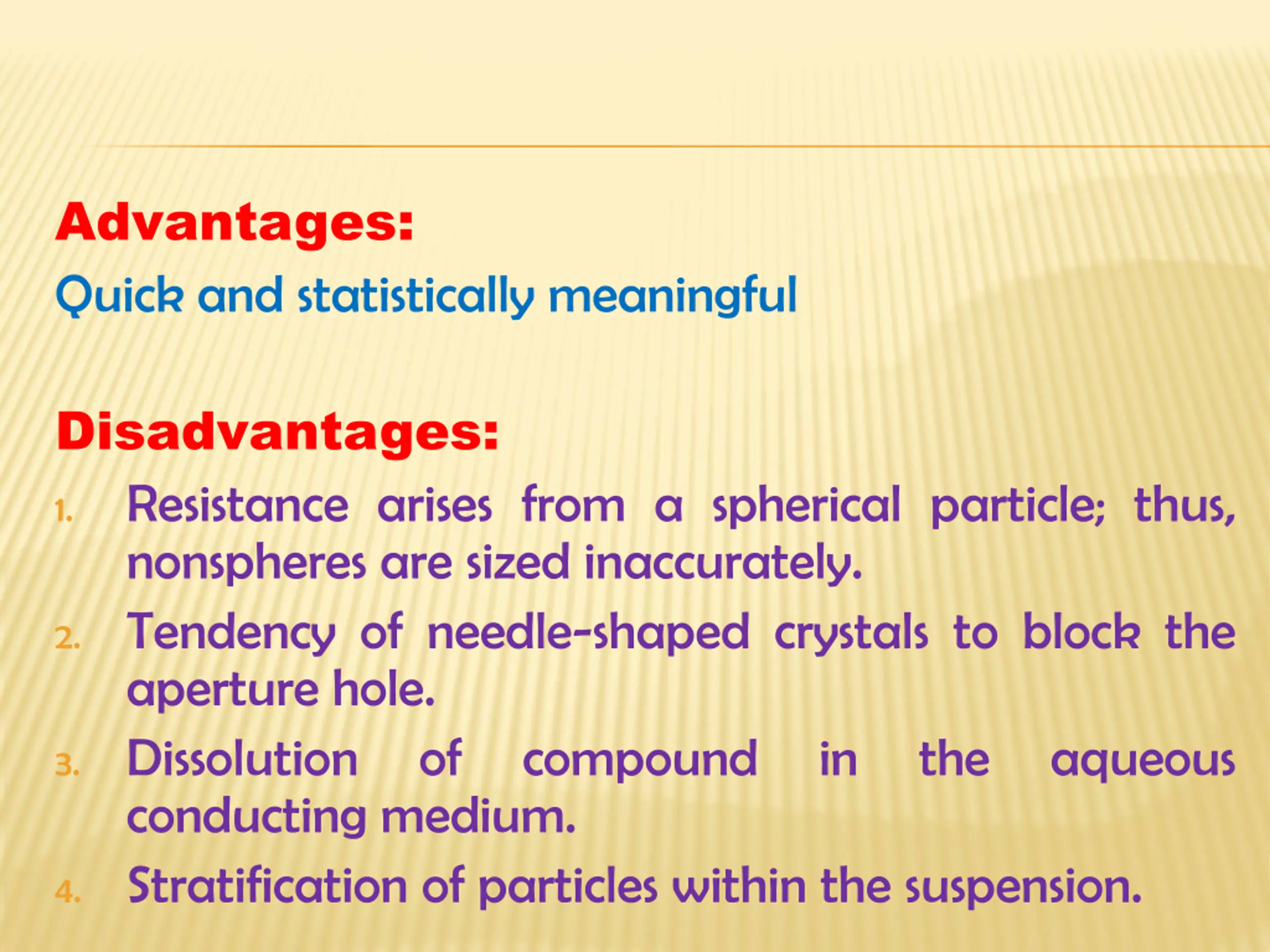 Advantages:

Quick and statistically meaningful

Disadvantages:

1. Resistance arises from a spherical particle; thus, nonspheres are sized inaccurately.
2. Tendency of needle-shaped crystals to block the aperture hole.
3. Dissolution of compound in the aqueous conducting medium.
4. Stratification of particles within the suspension.